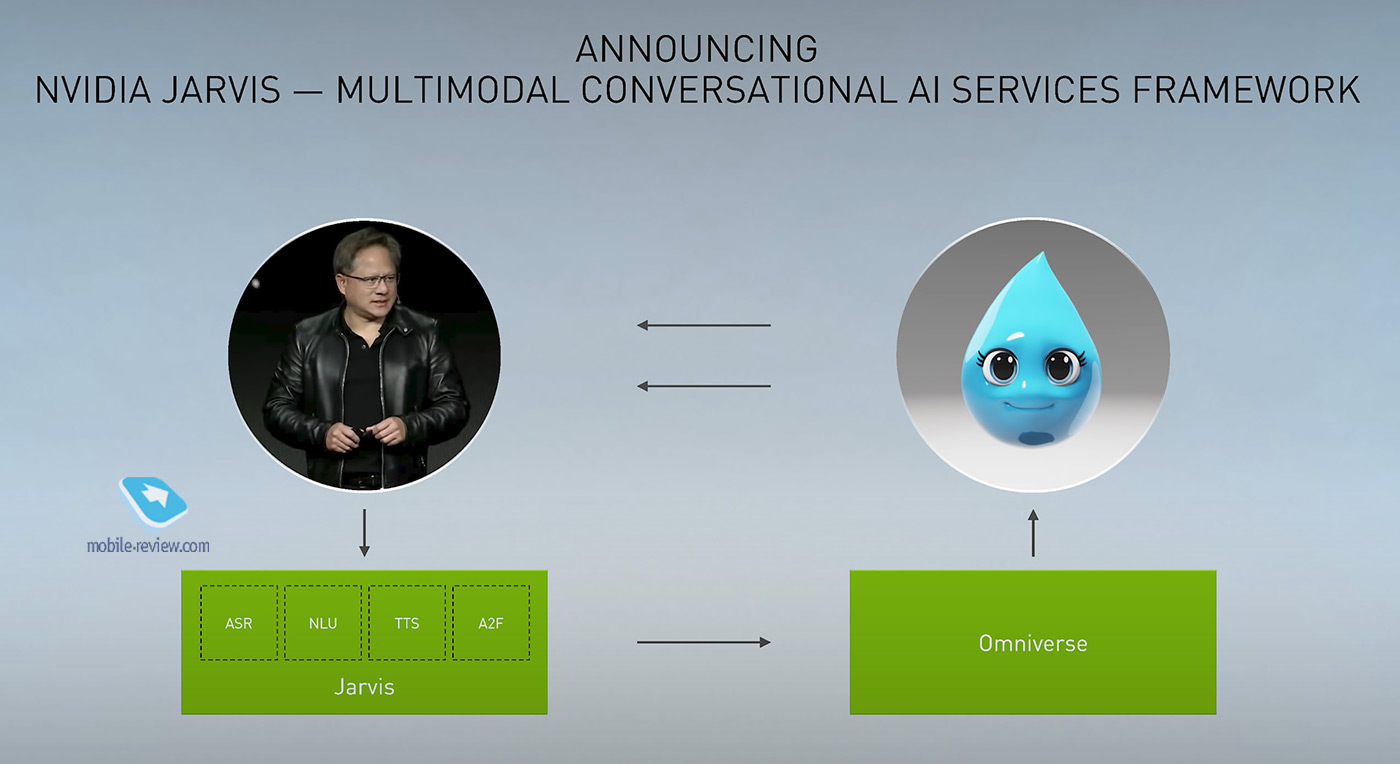 ANNOUNCING
NVIDIA JARVIS — MULTIMODAL CONVERSATIONAL AI SERVICES FRAMEWORK

mobile-review.com

ASR

NLU

TTS

A2F

Jarvis

Omniverse